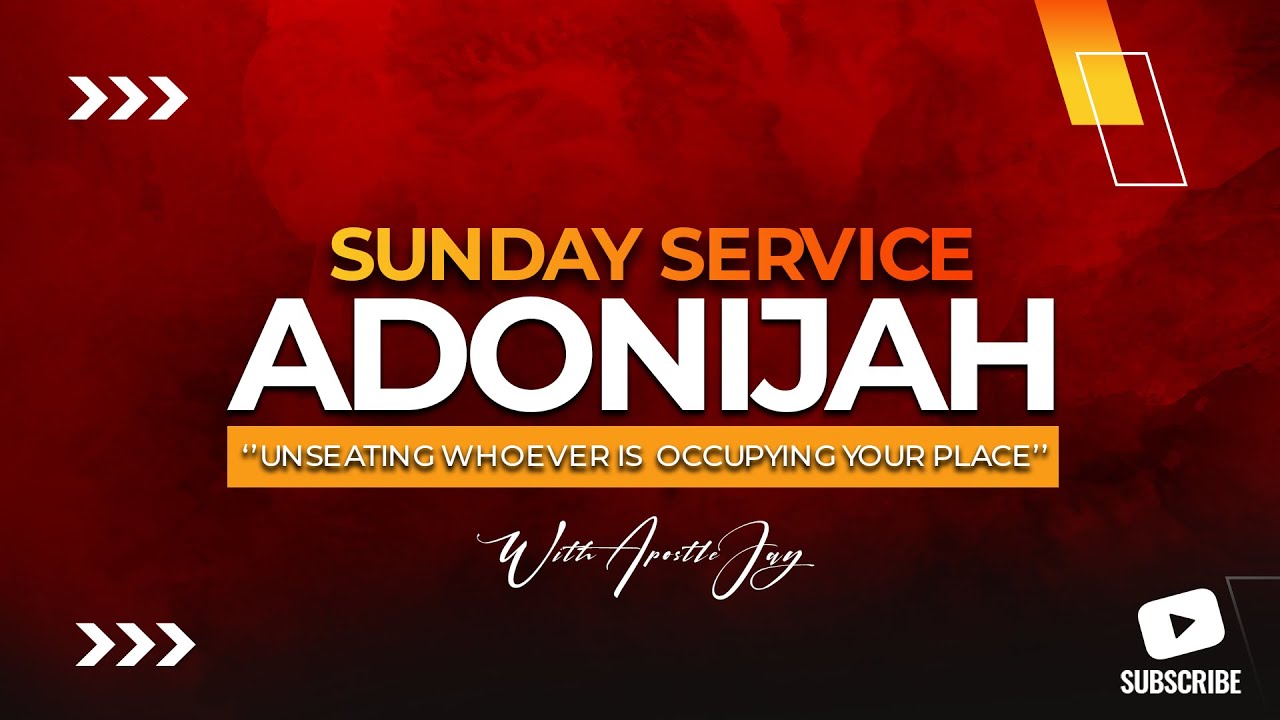 SUNDAY SERVICE
ADONIJAH
''UNSEATING WHOEVER IS OCCUPYING YOUR PLACE''

With Apostle Jay

SUBSCRIBE